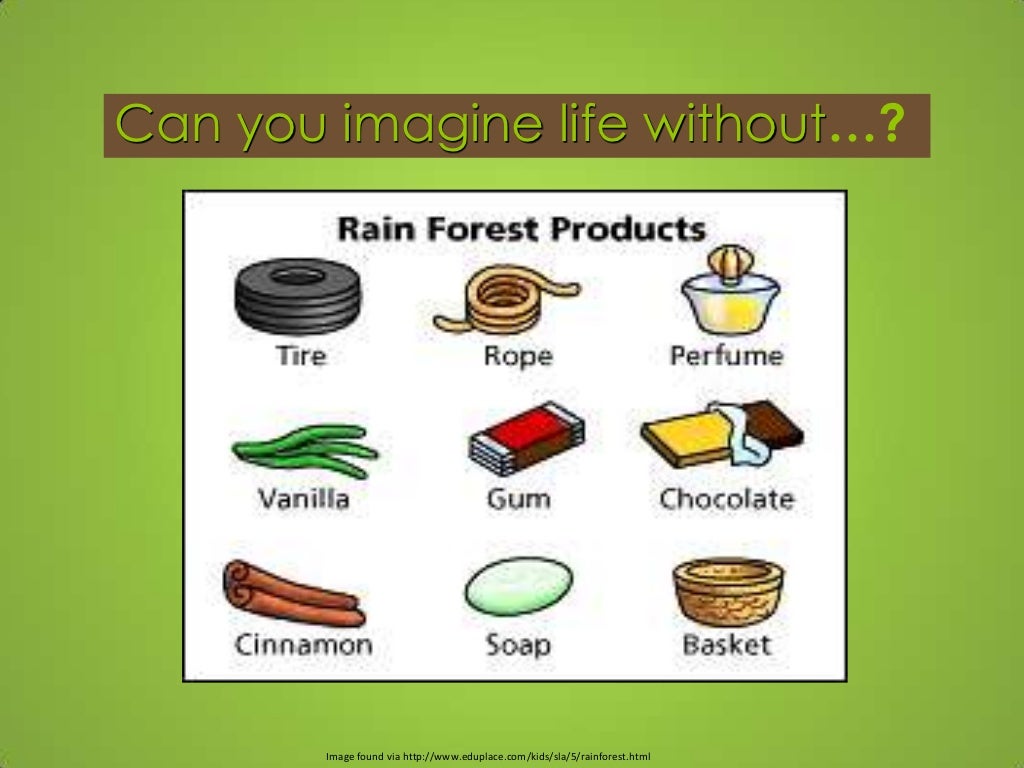 Can you imagine life without…?

Rain Forest Products

Tire

Rope

Perfume

Vanilla

Gum

Chocolate

Cinnamon

Soap

Basket

Image found via http://www.eduplace.com/kids/sla/5/rainforest.html